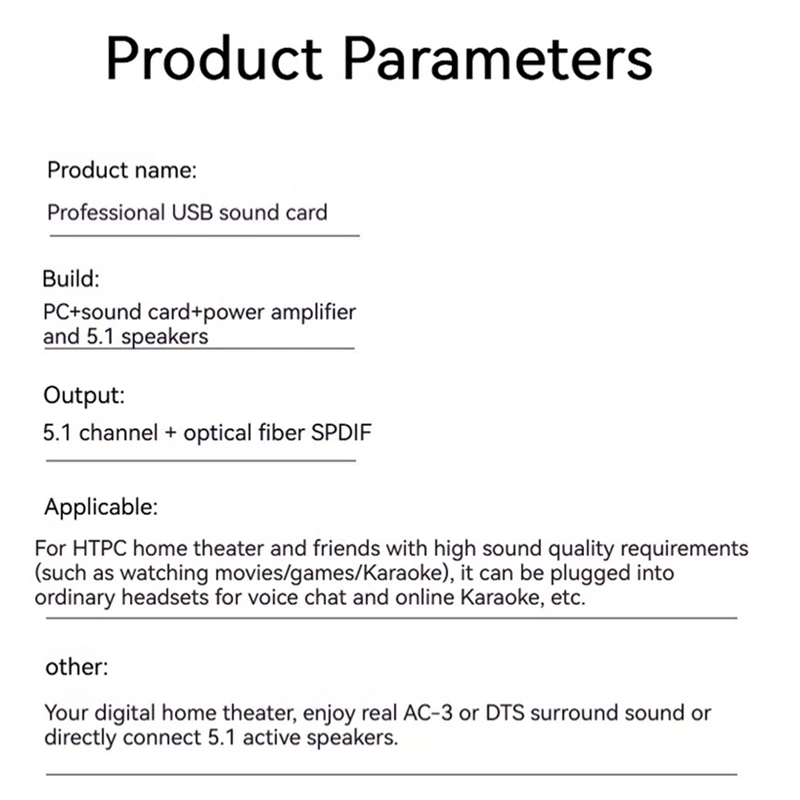 Product Parameters

Product name:
Professional USB sound card

Build:
PC+sound card+power amplifier and 5.1 speakers

Output:
5.1 channel + optical fiber SPDIF

Applicable:
For HTPC home theater and friends with high sound quality requirements (such as watching movies/games/Karaoke), it can be plugged into ordinary headsets for voice chat and online Karaoke, etc.

other:
Your digital home theater, enjoy real AC-3 or DTS surround sound or directly connect 5.1 active speakers.